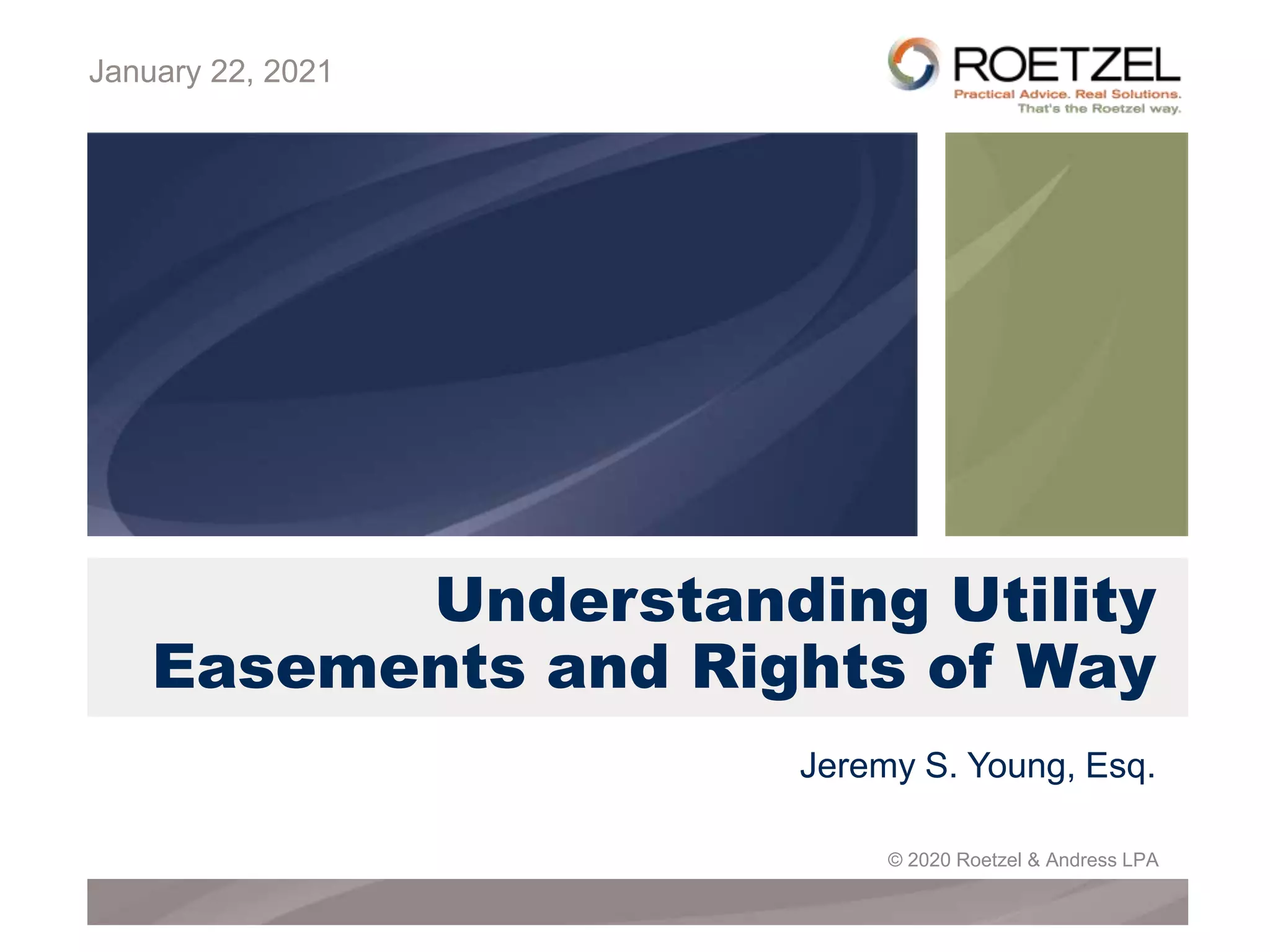 January 22, 2021

ROETZEL
Practical Advice. Real Solutions.
That's the Roetzel way.

Understanding Utility Easements and Rights of Way

Jeremy S. Young, Esq.

© 2020 Roetzel & Andress LPA